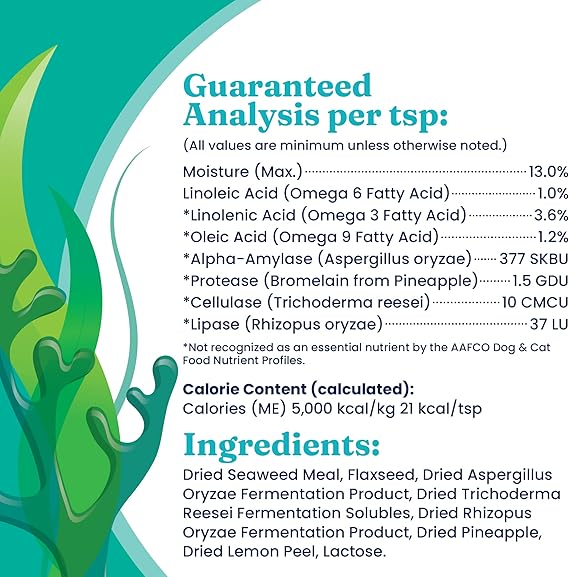 Guaranteed Analysis per tsp:

(All values are minimum unless otherwise noted.)

Moisture (Max.) 13.0%
Linoleic Acid (Omega 6 Fatty Acid) 1.0%
*Linolenic Acid (Omega 3 Fatty Acid) 3.6%
*Oleic Acid (Omega 9 Fatty Acid) 1.2%
*Alpha-Amylase (Aspergillus oryzae) 377 SKBU
*Protease (Bromelain from Pineapple) 1.5 GDU
*Cellulase (Trichoderma reesei) 10 CMCU
*Lipase (Rhizopus oryzae) 37 LU

*Not recognized as an essential nutrient by the AAFCO Dog & Cat Food Nutrient Profiles.

Calorie Content (calculated):
Calories (ME) 5,000 kcal/kg 21 kcal/tsp

Ingredients:

Dried Seaweed Meal, Flaxseed, Dried Aspergillus Oryzae Fermentation Product, Dried Trichoderma Reesei Fermentation Solubles, Dried Rhizopus Oryzae Fermentation Product, Dried Pineapple, Dried Lemon Peel, Lactose.